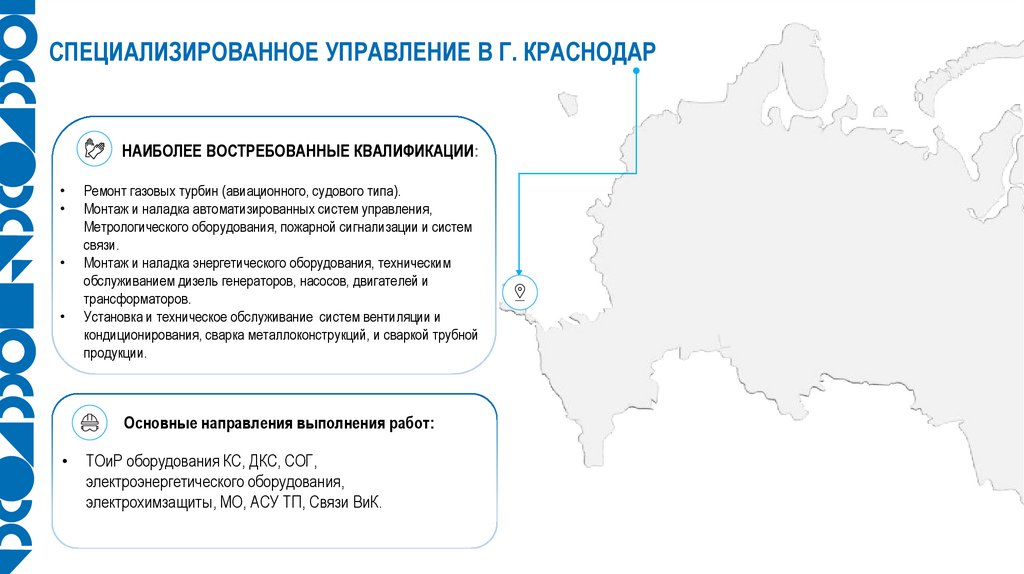 СПЕЦИАЛИЗИРОВАННОЕ УПРАВЛЕНИЕ В Г. КРАСНОДАР

НАИБОЛЕЕ ВОСТРЕБОВАННЫЕ КВАЛИФИКАЦИИ:

• Ремонт газовых турбин (авиационного, судового типа).
• Монтаж и наладка автоматизированных систем управления, Метрологического оборудования, пожарной сигнализации и систем связи.
• Монтаж и наладка энергетического оборудования, техническим обслуживанием дизель генераторов, насосов, двигателей и трансформаторов.
• Установка и техническое обслуживание систем вентиляции и кондиционирования, сварка металлоконструкций, и сваркой трубной продукции.

Основные направления выполнения работ:

• ТОиР оборудования КС, ДКС, СОГ, электроэнергетического оборудования, электрохимзащиты, МО, АСУ ТП, Связи ВиК.